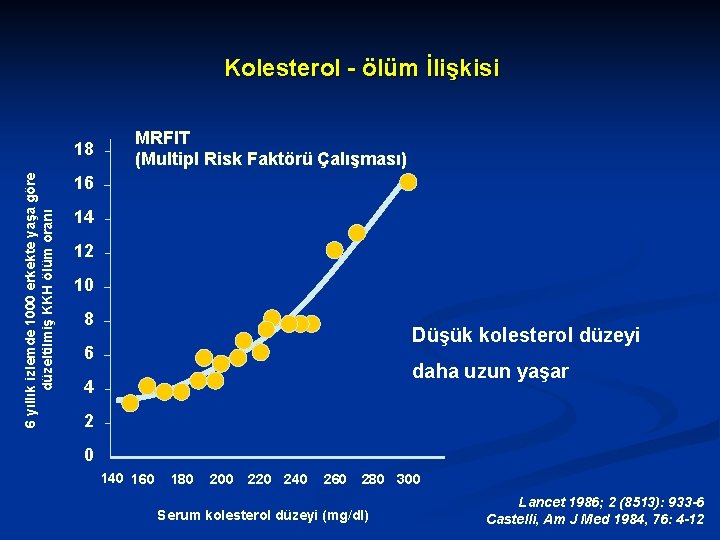 Kolesterol - ölüm İlişkisi

MRFIT
(Multipl Risk Faktörü Çalışması)

6 yıllık izlemde 1000 erkekte yaşa göre düzeltilmiş KKH ölüm oranı

18
16
14
12
10
8
6
4
2
0

140 160 180 200 220 240 260 280 300

Serum kolesterol düzeyi (mg/dl)

Düşük kolesterol düzeyi

daha uzun yaşar

Lancet 1986; 2 (8513): 933-6
Castelli, Am J Med 1984, 76: 4-12